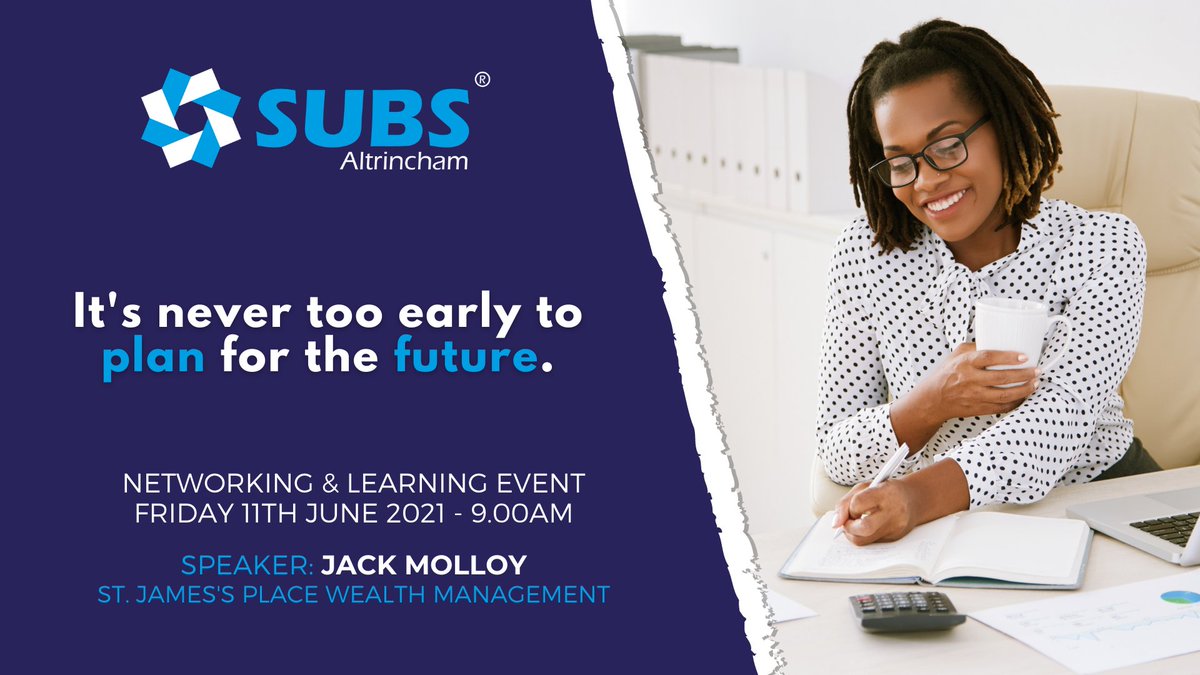 SUBS®
Altrincham

It's never too early to plan for the future.

NETWORKING & LEARNING EVENT
FRIDAY 11TH JUNE 2021 - 9.00AM

SPEAKER: JACK MOLLOY
ST. JAMES'S PLACE WEALTH MANAGEMENT